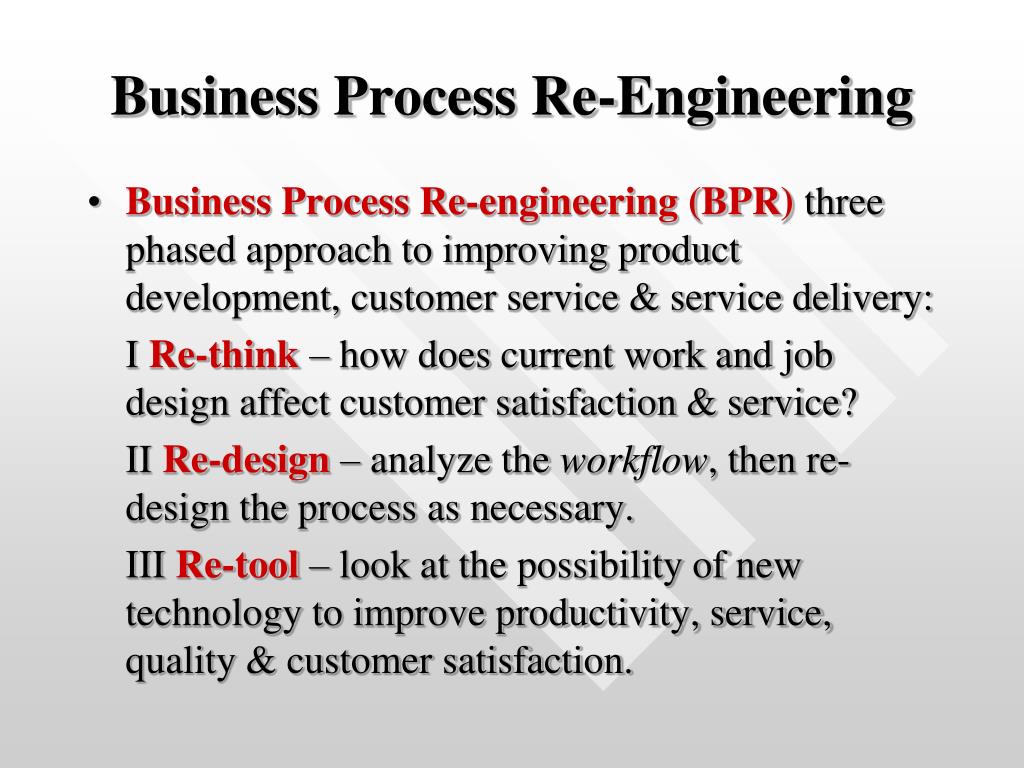 Business Process Re-Engineering

• Business Process Re-engineering (BPR) three phased approach to improving product development, customer service & service delivery:

I Re-think – how does current work and job design affect customer satisfaction & service?

II Re-design – analyze the workflow, then re-design the process as necessary.

III Re-tool – look at the possibility of new technology to improve productivity, service, quality & customer satisfaction.